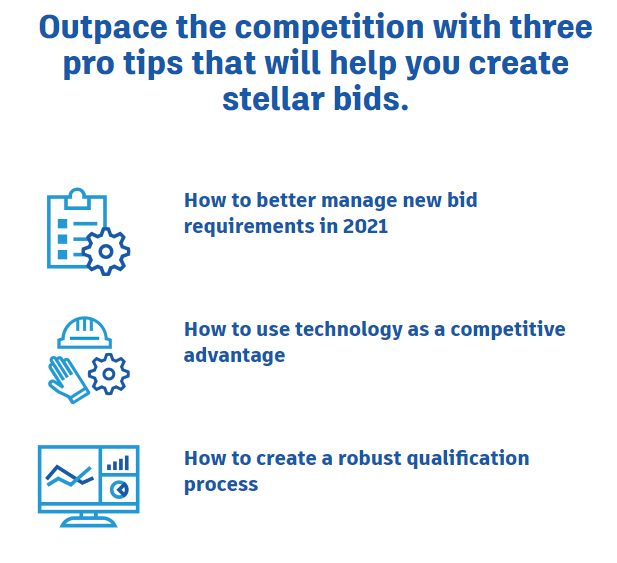 Outpace the competition with three pro tips that will help you create stellar bids.

How to better manage new bid requirements in 2021

How to use technology as a competitive advantage

How to create a robust qualification process